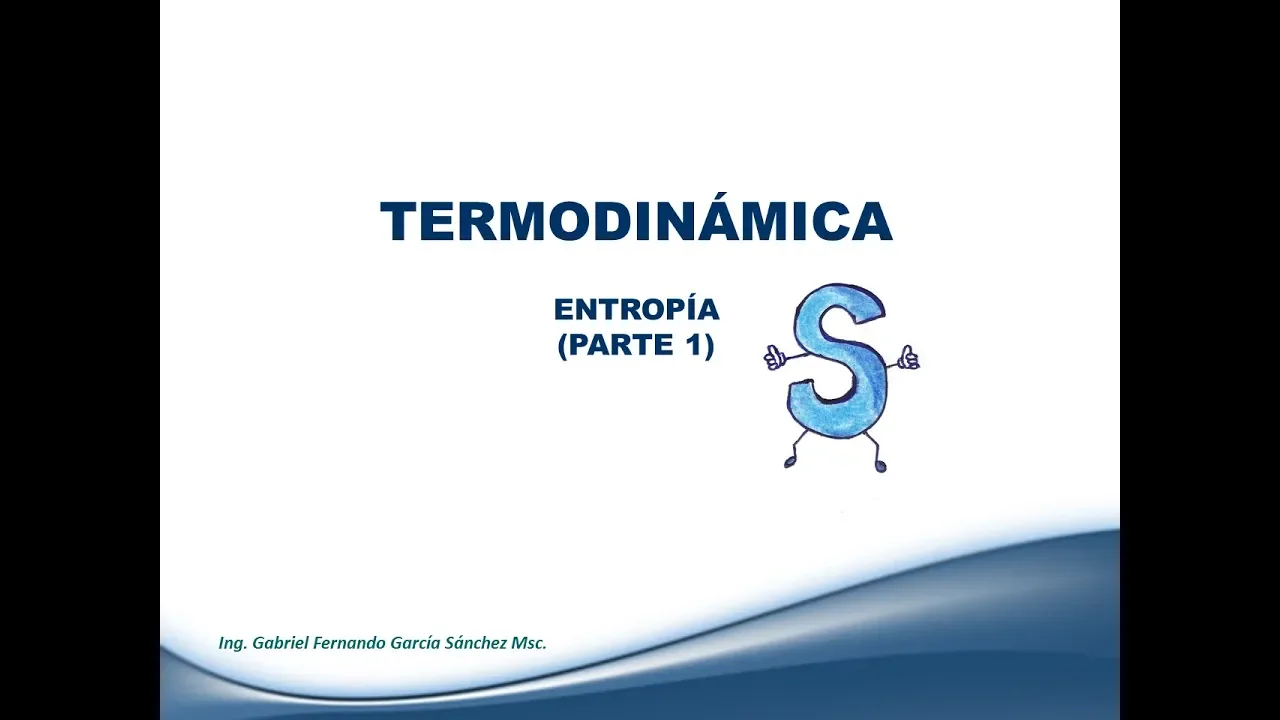 TERMODINÁMICA

ENTROPÍA
(PARTE 1)

S

Ing. Gabriel Fernando García Sánchez Msc.